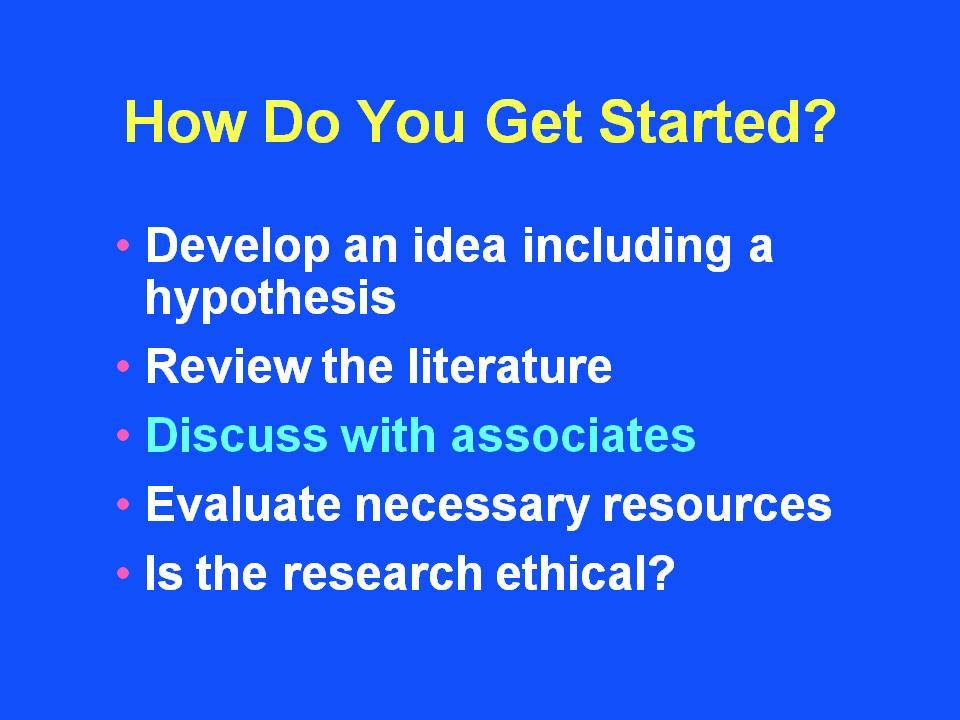 How Do You Get Started?

• Develop an idea including a hypothesis
• Review the literature
• Discuss with associates
• Evaluate necessary resources
• Is the research ethical?